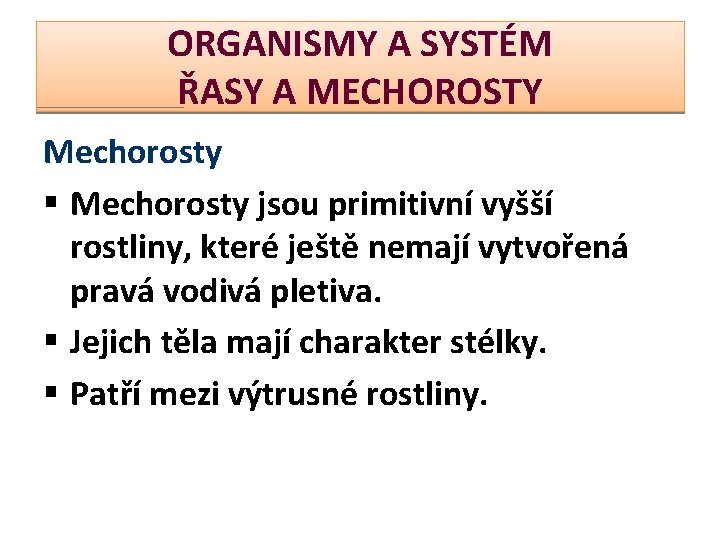 ORGANISMY A SYSTÉM
ŘASY A MECHOROSTY

Mechorosty

▪ Mechorosty jsou primitivní vyšší rostliny, které ještě nemají vytvořená pravá vodivá pletiva.

▪ Jejich těla mají charakter stélky.

▪ Patří mezi výtrusné rostliny.